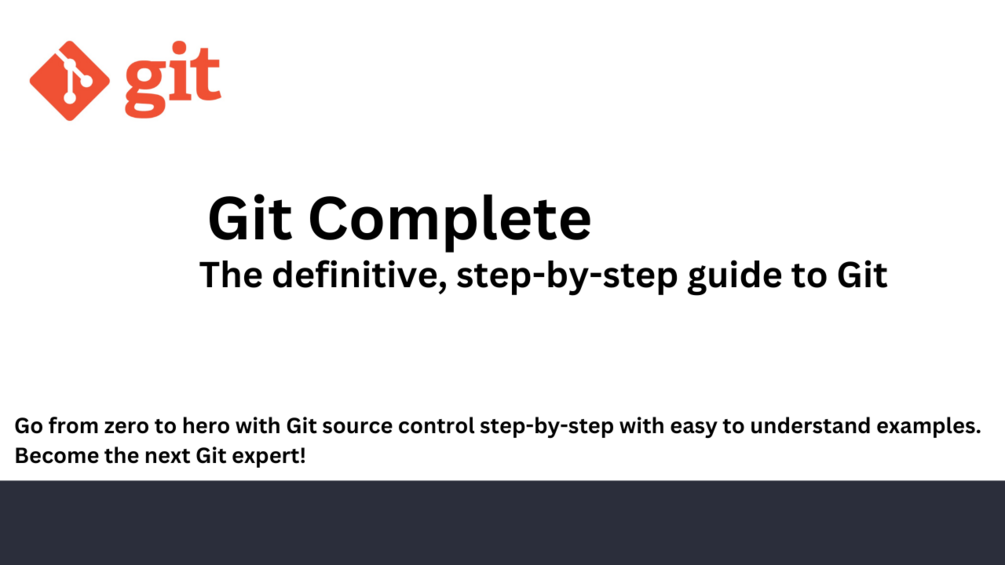 git

Git Complete
The definitive, step-by-step guide to Git

Go from zero to hero with Git source control step-by-step with easy to understand examples. Become the next Git expert!